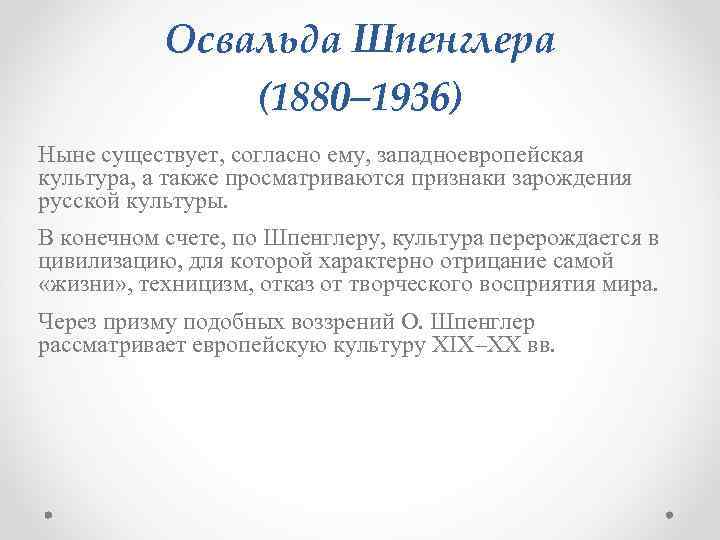 Освальда Шпенглера (1880–1936)

Ныне существует, согласно ему, западноевропейская культура, а также просматриваются признаки зарождения русской культуры.

В конечном счете, по Шпенглеру, культура перерождается в цивилизацию, для которой характерно отрицание самой «жизни», техницизм, отказ от творческого восприятия мира.

Через призму подобных воззрений О. Шпенглер рассматривает европейскую культуру XIX–XX вв.